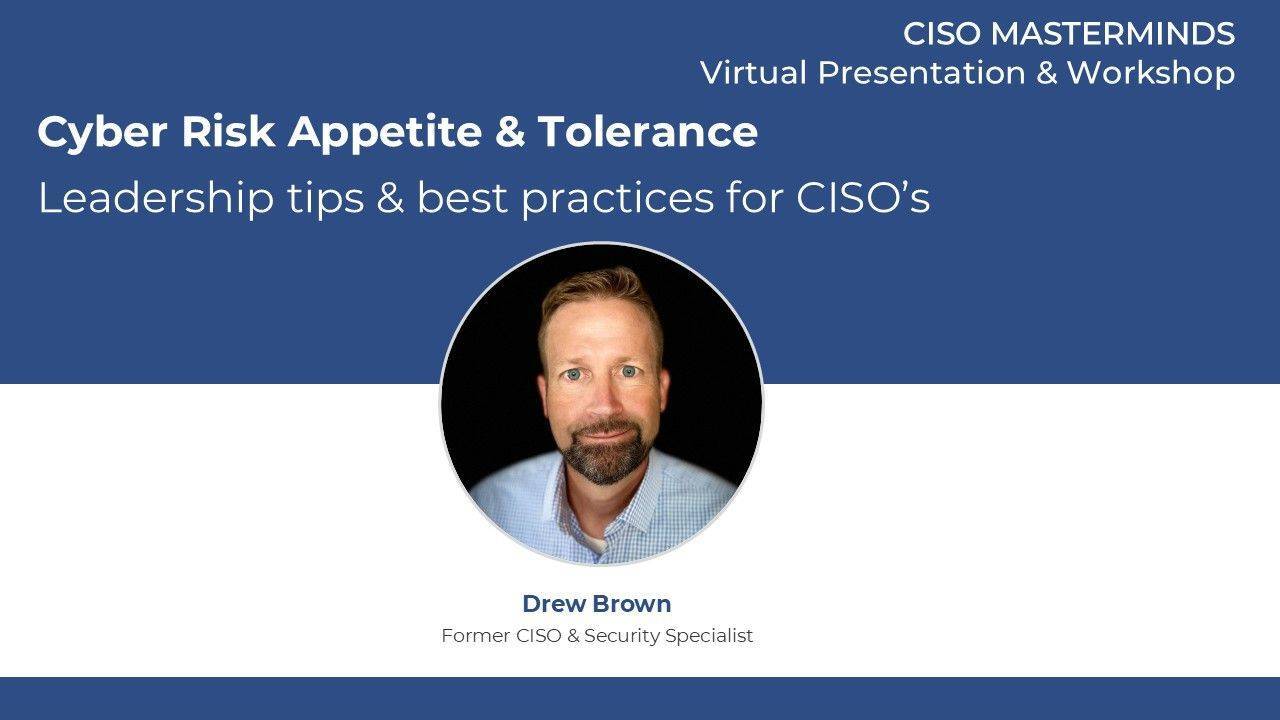 CISO MASTERMINDS
Virtual Presentation & Workshop

Cyber Risk Appetite & Tolerance

Leadership tips & best practices for CISO's

Drew Brown
Former CISO & Security Specialist